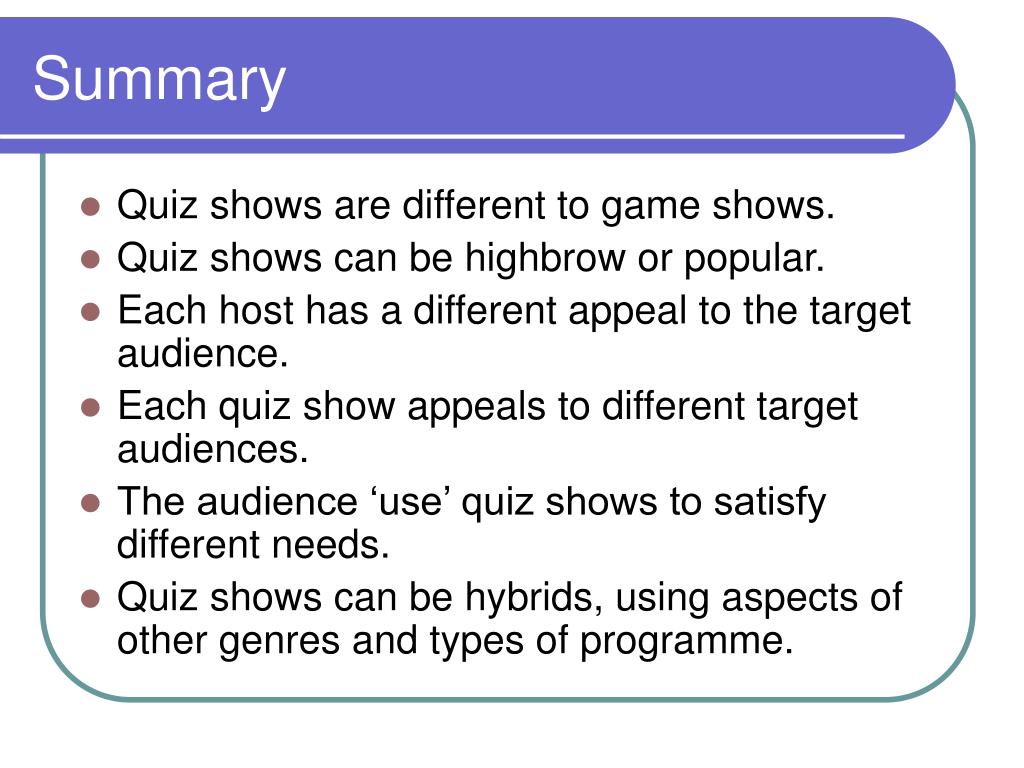 Summary

- Quiz shows are different to game shows.
- Quiz shows can be highbrow or popular.
- Each host has a different appeal to the target audience.
- Each quiz show appeals to different target audiences.
- The audience ‘use’ quiz shows to satisfy different needs.
- Quiz shows can be hybrids, using aspects of other genres and types of programme.